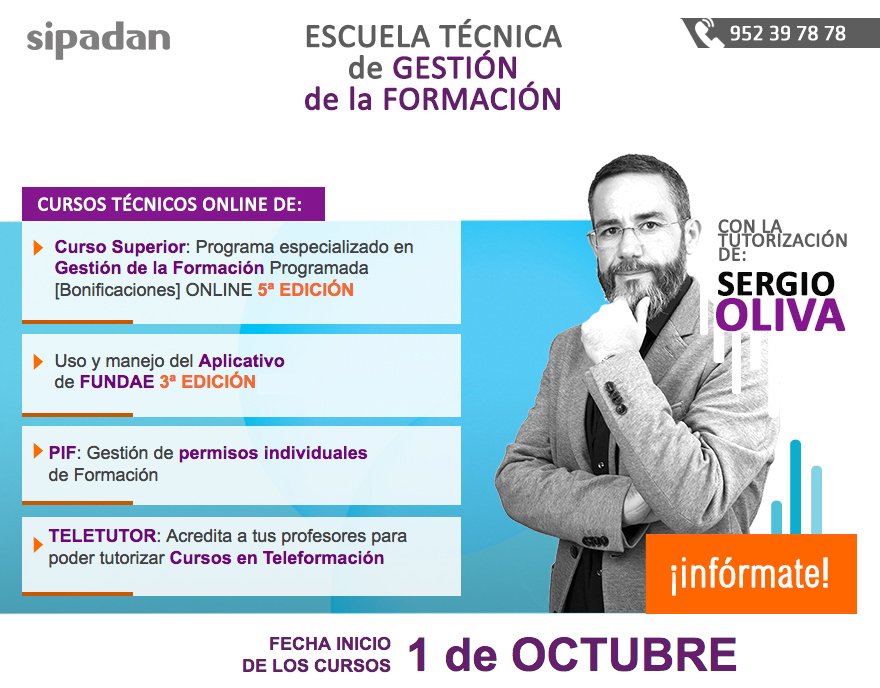 sipadan

ESCUELA TÉCNICA de GESTIÓN de la FORMACIÓN

952 39 78 78

CURSOS TÉCNICOS ONLINE DE:

Curso Superior: Programa especializado en Gestión de la Formación Programada [Bonificaciones] ONLINE 5ª EDICIÓN

Uso y manejo del Aplicativo de FUNDAE 3ª EDICIÓN

PIF: Gestión de permisos individuales de Formación

TELETUTOR: Acredita a tus profesores para poder tutorizar Cursos en Teleformación

CON LA TUTORIZACIÓN DE:

SERGIO OLIVA

¡infórmate!

FECHA INICIO DE LOS CURSOS 1 de OCTUBRE